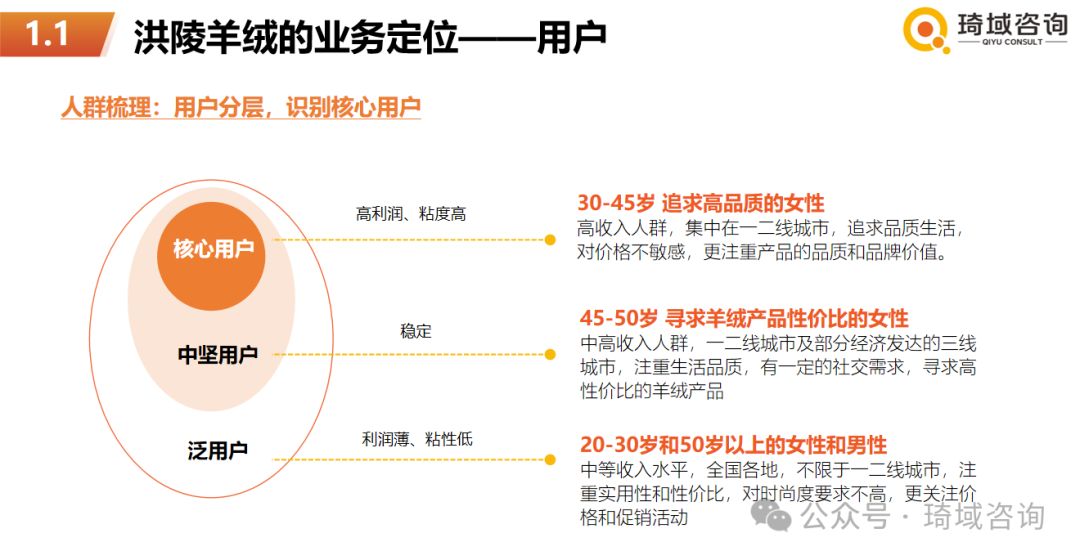 1.1 洪陵羊绒的业务定位——用户

琦域咨询
QIYU CONSULT

人群梳理：用户分层，识别核心用户

核心用户

中坚用户

泛用户

高利润、粘度高

稳定

利润薄、粘性低

30-45岁 追求高品质的女性
高收入人群，集中在一二线城市，追求品质生活，对价格不敏感，更注重产品的品质和品牌价值。

45-50岁 寻求羊绒产品性价比的女性
中高收入人群，一二线城市及部分经济发达的三线城市，注重生活品质，有一定的社交需求，寻求高性价比的羊绒产品

20-30岁和50岁以上的女性和男性
中等收入水平，全国各地，不限于一二线城市，注重实用性和性价比，对时尚度要求不高，更关注价格和促销活动

公众号 · 琦域咨询